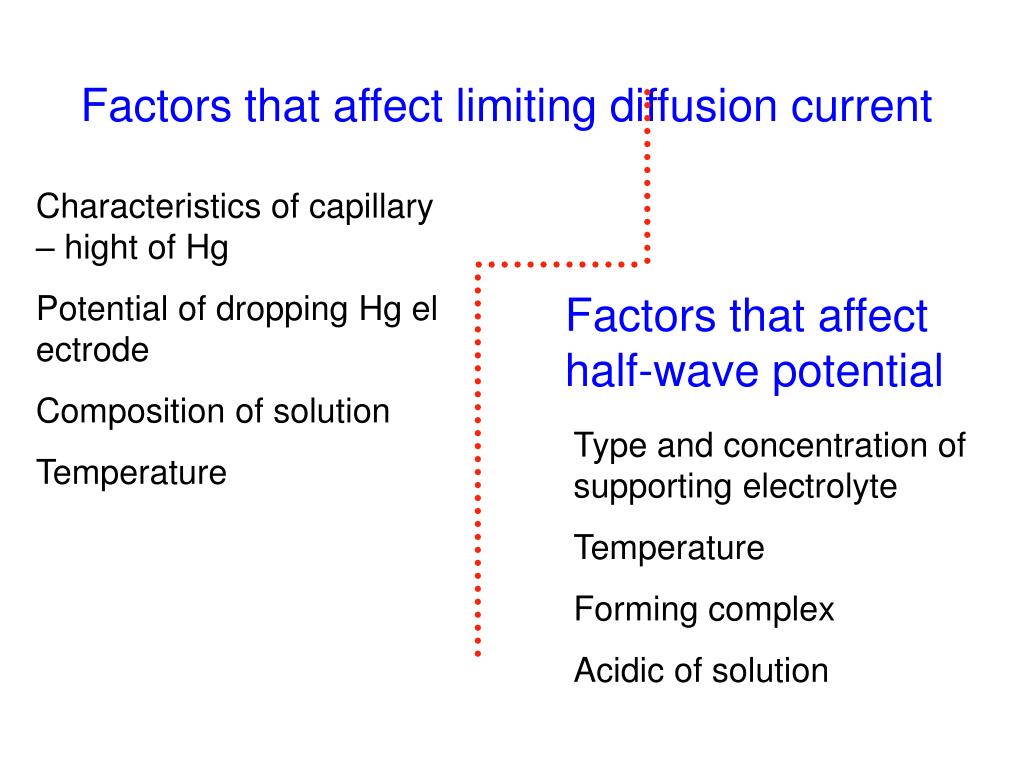 Factors that affect limiting diffusion current

Characteristics of capillary – hight of Hg

Potential of dropping Hg el ectrode

Composition of solution

Temperature

Factors that affect half-wave potential

Type and concentration of supporting electrolyte

Temperature

Forming complex

Acidic of solution